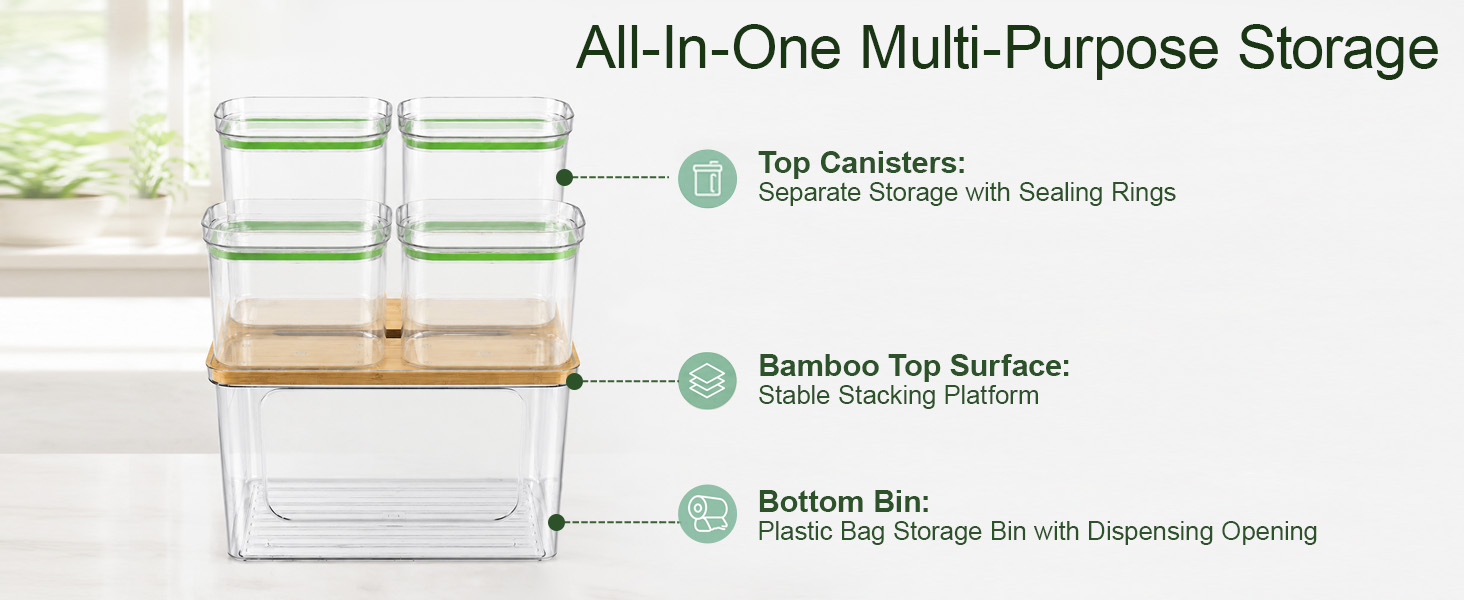 All-In-One Multi-Purpose Storage

Top Canisters:
Separate Storage with Sealing Rings

Bamboo Top Surface:
Stable Stacking Platform

Bottom Bin:
Plastic Bag Storage Bin with Dispensing Opening